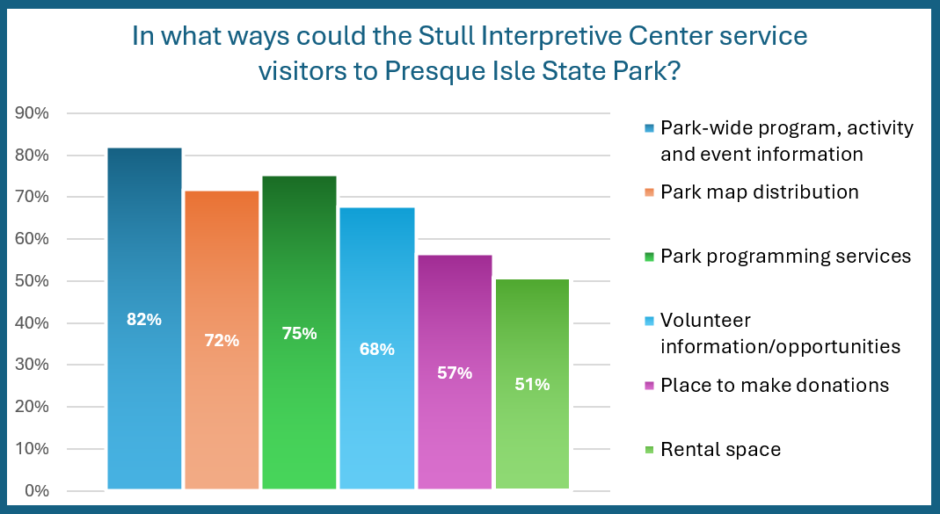 In what ways could the Stull Interpretive Center service visitors to Presque Isle State Park?

90%
80%
70%
60%
50%
40%
30%
20%
10%
0%

82%
72%
75%
68%
57%
51%

Park-wide program, activity and event information
Park map distribution
Park programming services
Volunteer information/opportunities
Place to make donations
Rental space